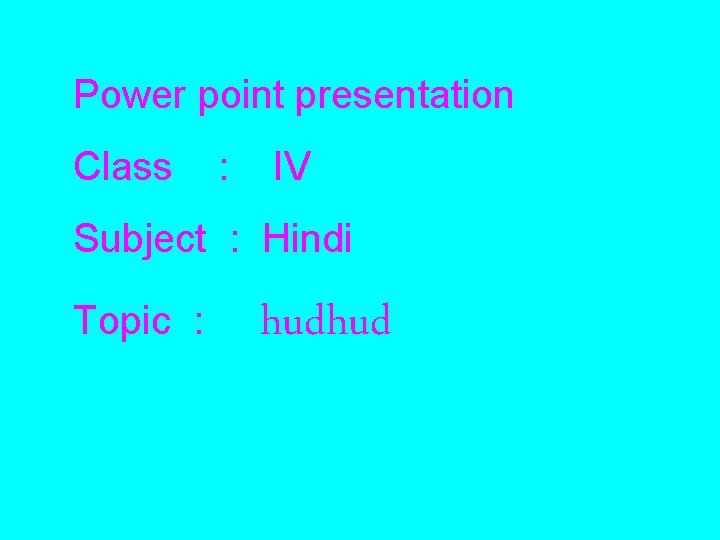 Power point presentation

Class : IV

Subject : Hindi

Topic : hudhud